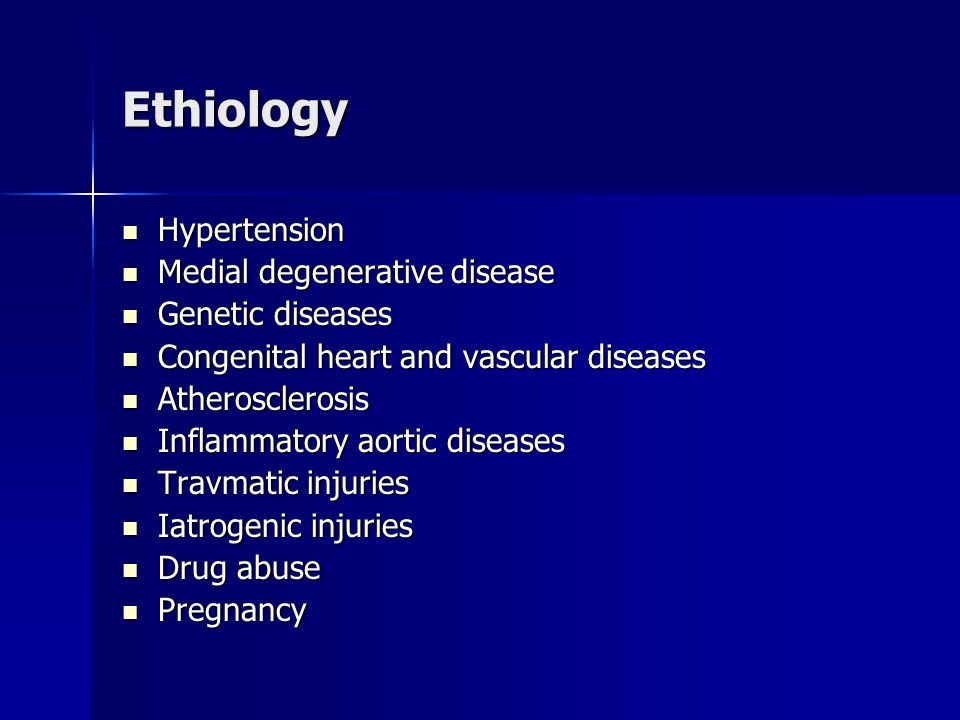 Ethiology

- Hypertension
- Medial degenerative disease
- Genetic diseases
- Congenital heart and vascular diseases
- Atherosclerosis
- Inflammatory aortic diseases
- Travmatic injuries
- Iatrogenic injuries
- Drug abuse
- Pregnancy